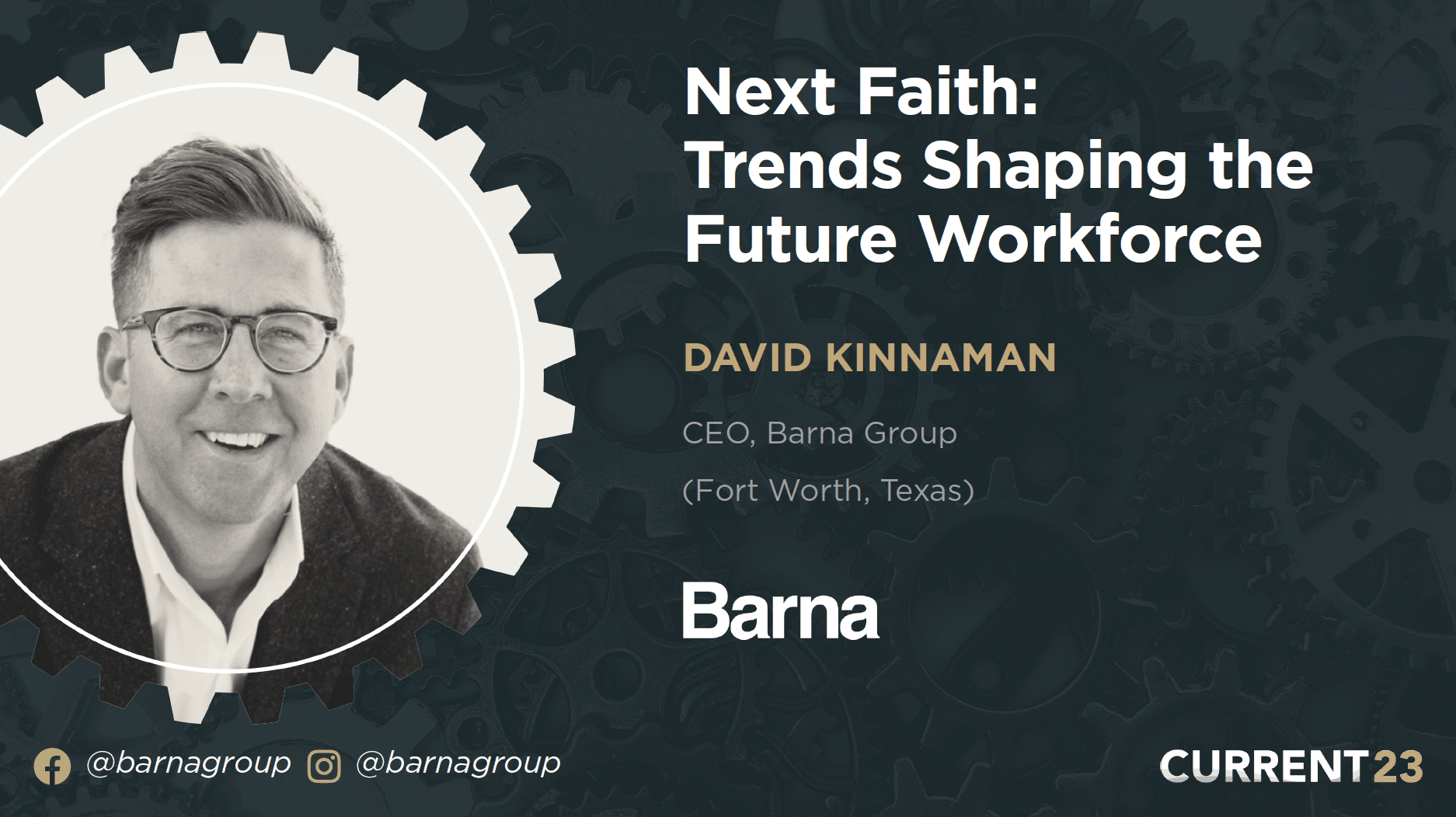 Next Faith:
Trends Shaping the Future Workforce

DAVID KINNAMAN

CEO, Barna Group

(Fort Worth, Texas)

Barna

@barnagroup @barnagroup

CURRENT23